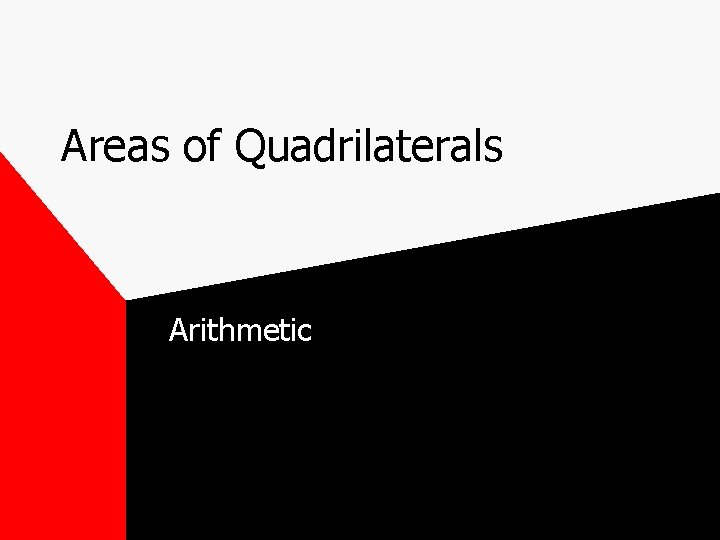 Areas of Quadrilaterals

Arithmetic